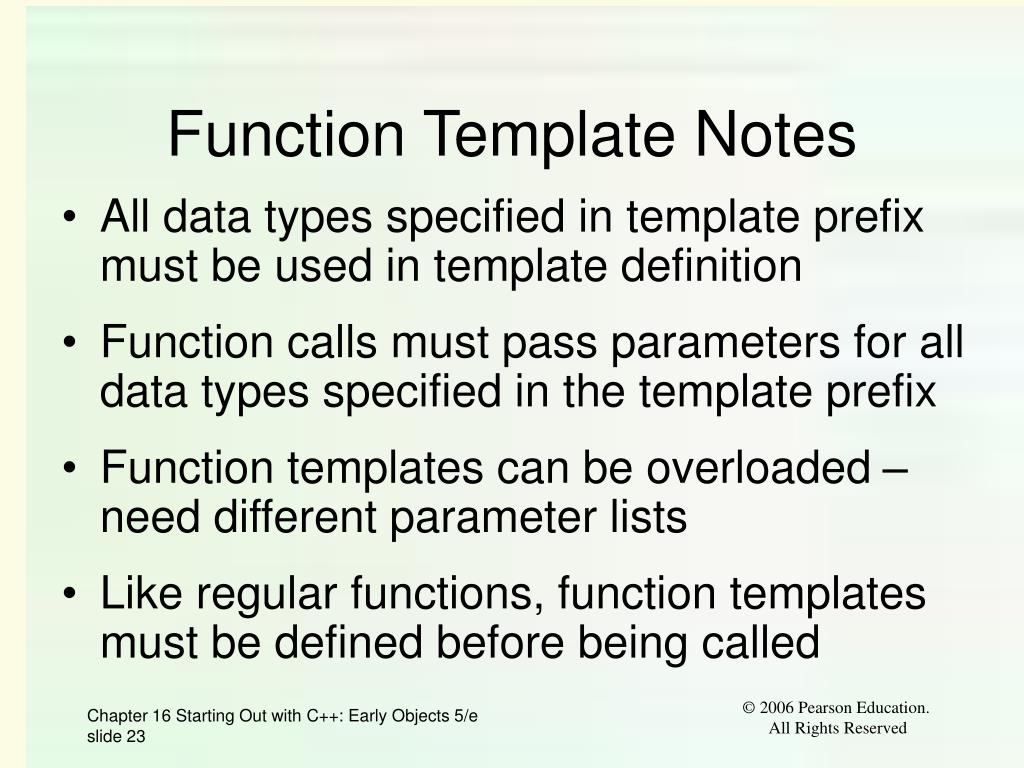 Function Template Notes

• All data types specified in template prefix must be used in template definition

• Function calls must pass parameters for all data types specified in the template prefix

• Function templates can be overloaded – need different parameter lists

• Like regular functions, function templates must be defined before being called

Chapter 16 Starting Out with C++: Early Objects 5/e
slide 23

© 2006 Pearson Education.
All Rights Reserved